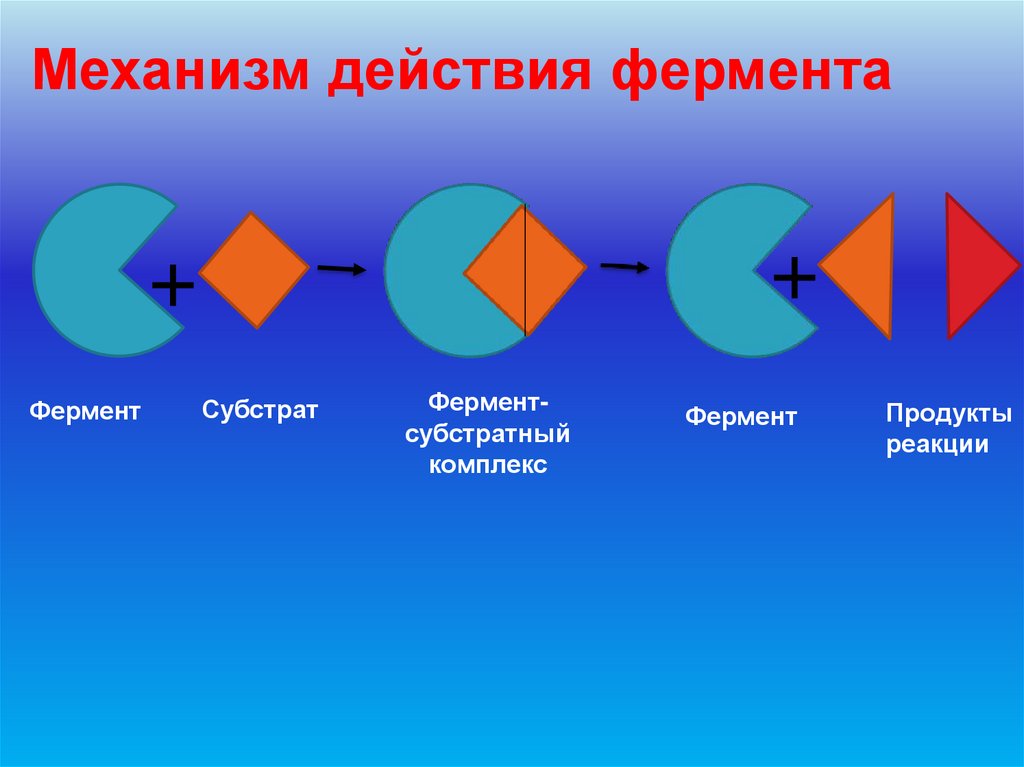 Механизм действия фермента

+

+

Фермент

Субстрат

Фермент-субстратный комплекс

Фермент

Продукты реакции